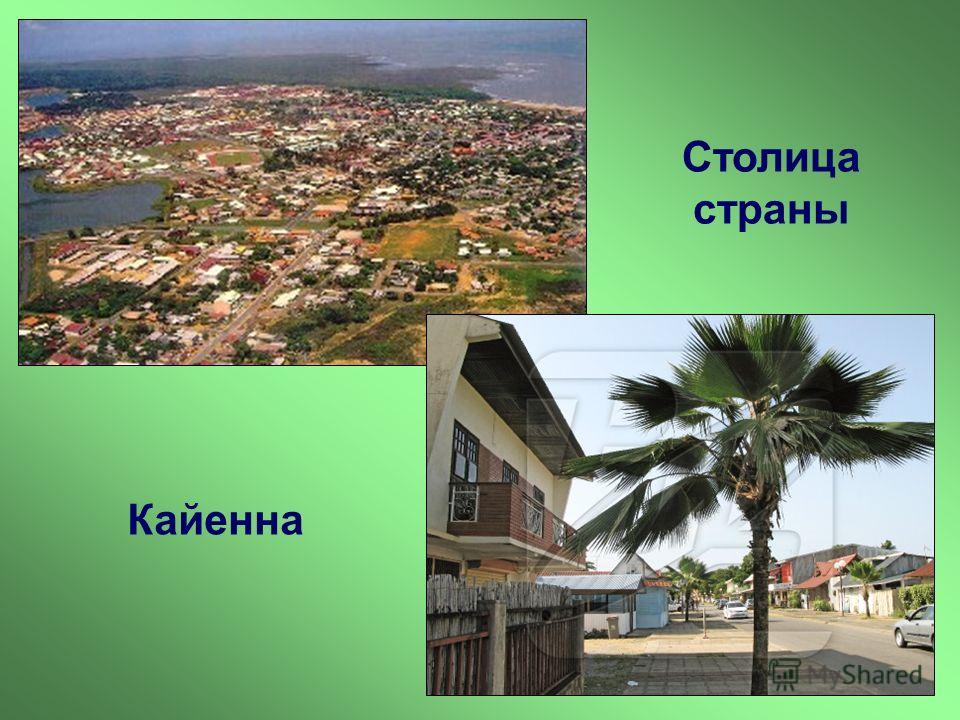 Столица страны

Кайенна

MyShared